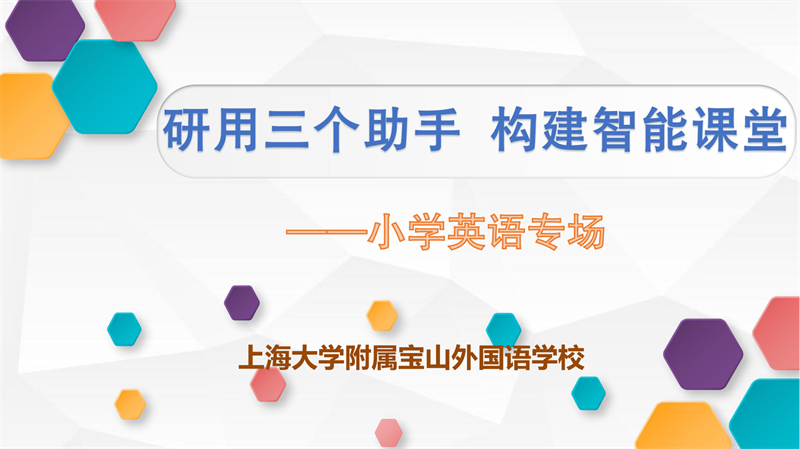 研用三个助手 构建智能课堂

——小学英语专场

上海大学附属宝山外国语学校